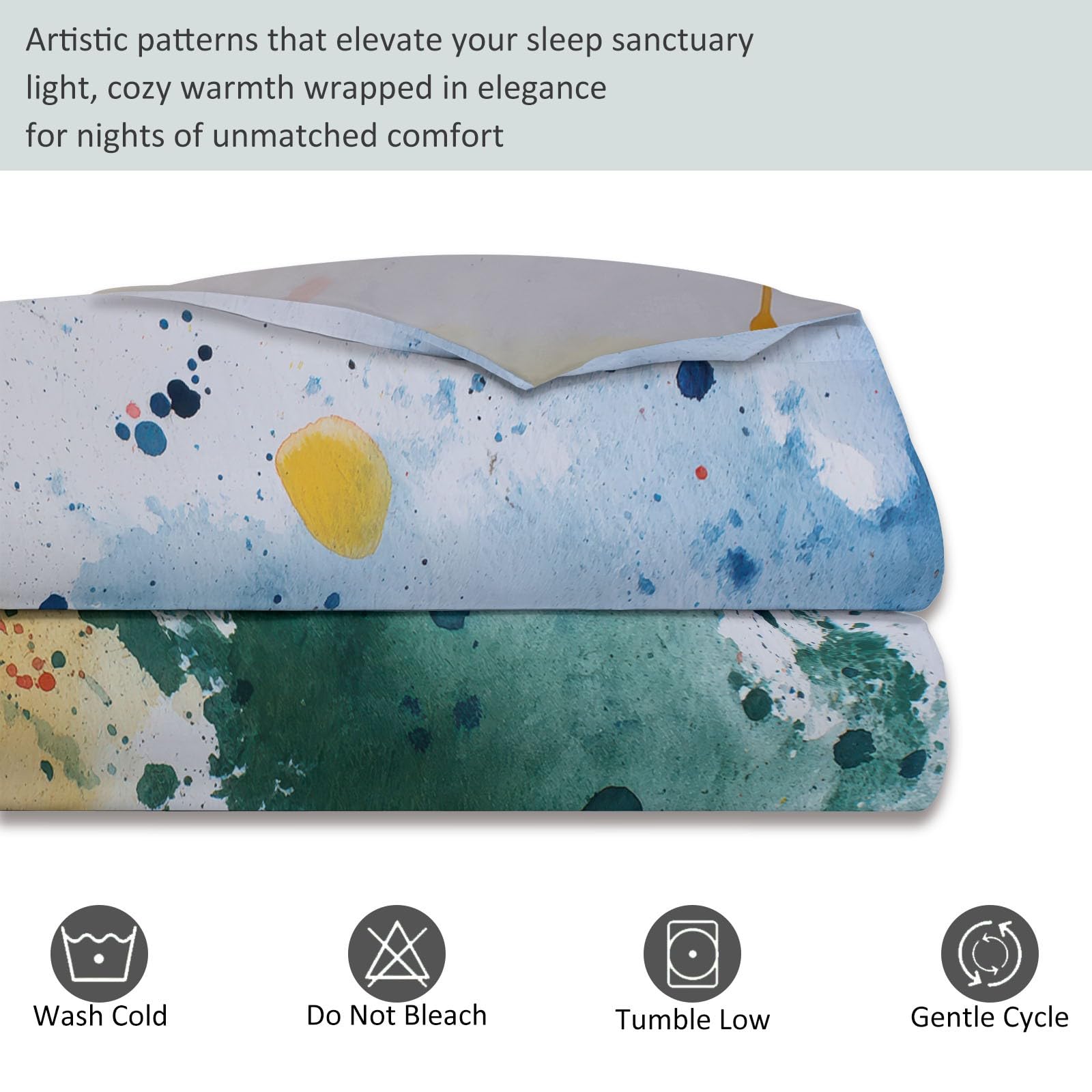 Artistic patterns that elevate your sleep sanctuary
light, cozy warmth wrapped in elegance
for nights of unmatched comfort

Wash Cold

Do Not Bleach

Tumble Low

Gentle Cycle